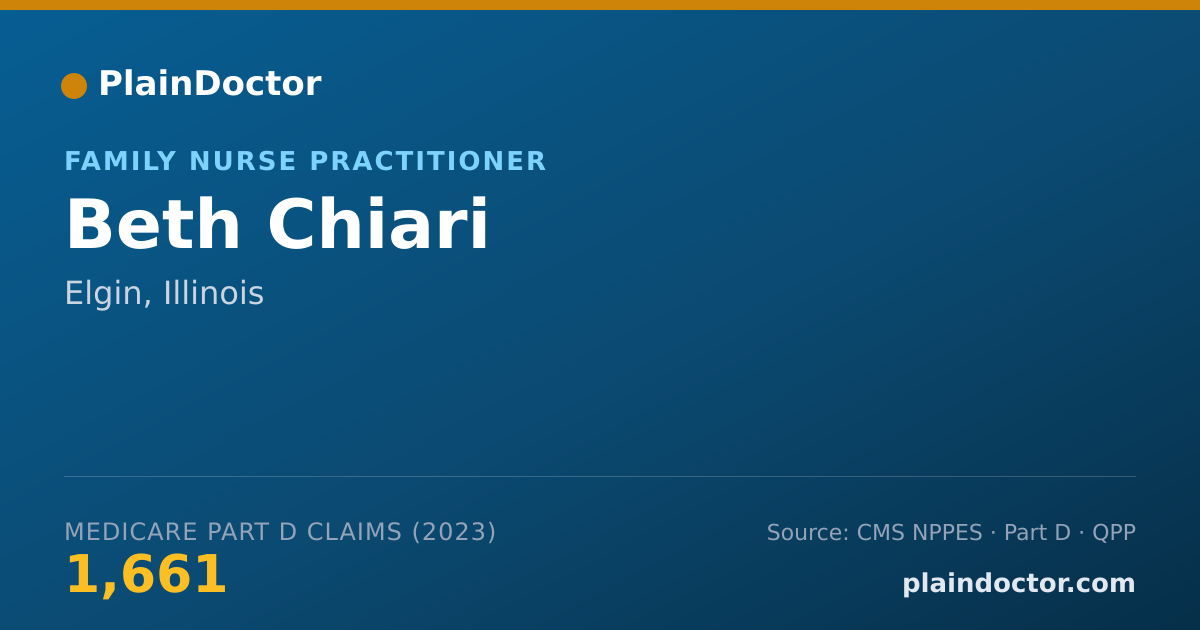 PlainDoctor

FAMILY NURSE PRACTITIONER

Beth Chiari

Elgin, Illinois

MEDICARE PART D CLAIMS (2023)

1,661

Source: CMS NPPES · Part D · QPP

plaindoctor.com